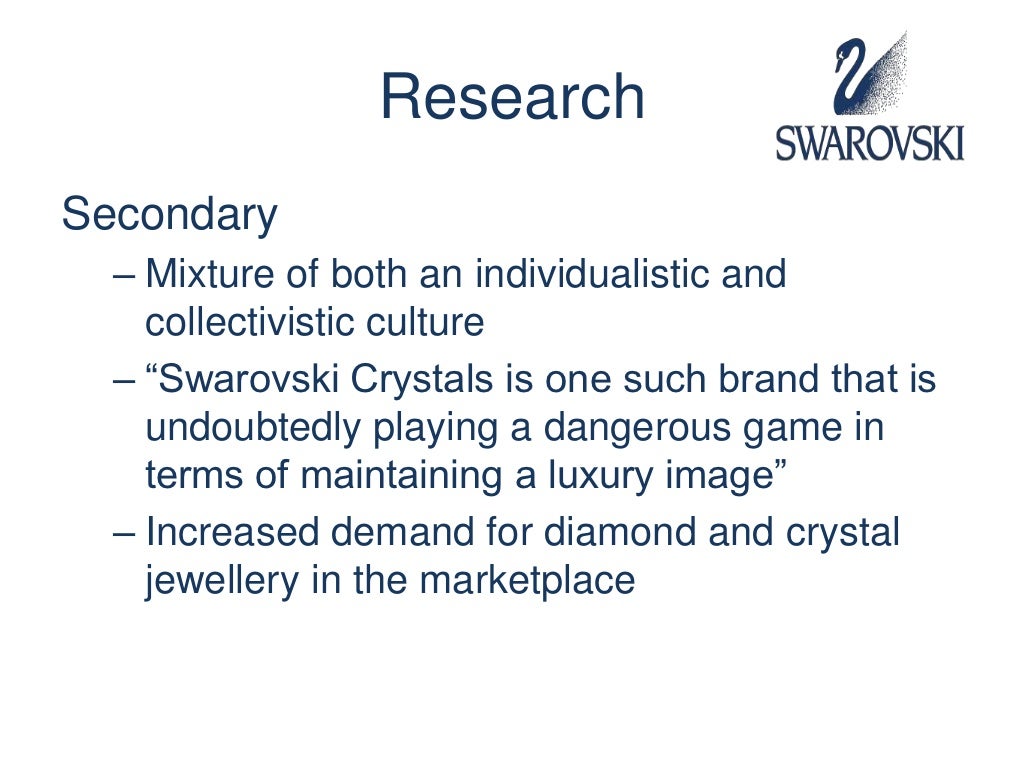 Research

SWAROVSKI

Secondary
– Mixture of both an individualistic and collectivistic culture
– “Swarovski Crystals is one such brand that is undoubtedly playing a dangerous game in terms of maintaining a luxury image”
– Increased demand for diamond and crystal jewellery in the marketplace